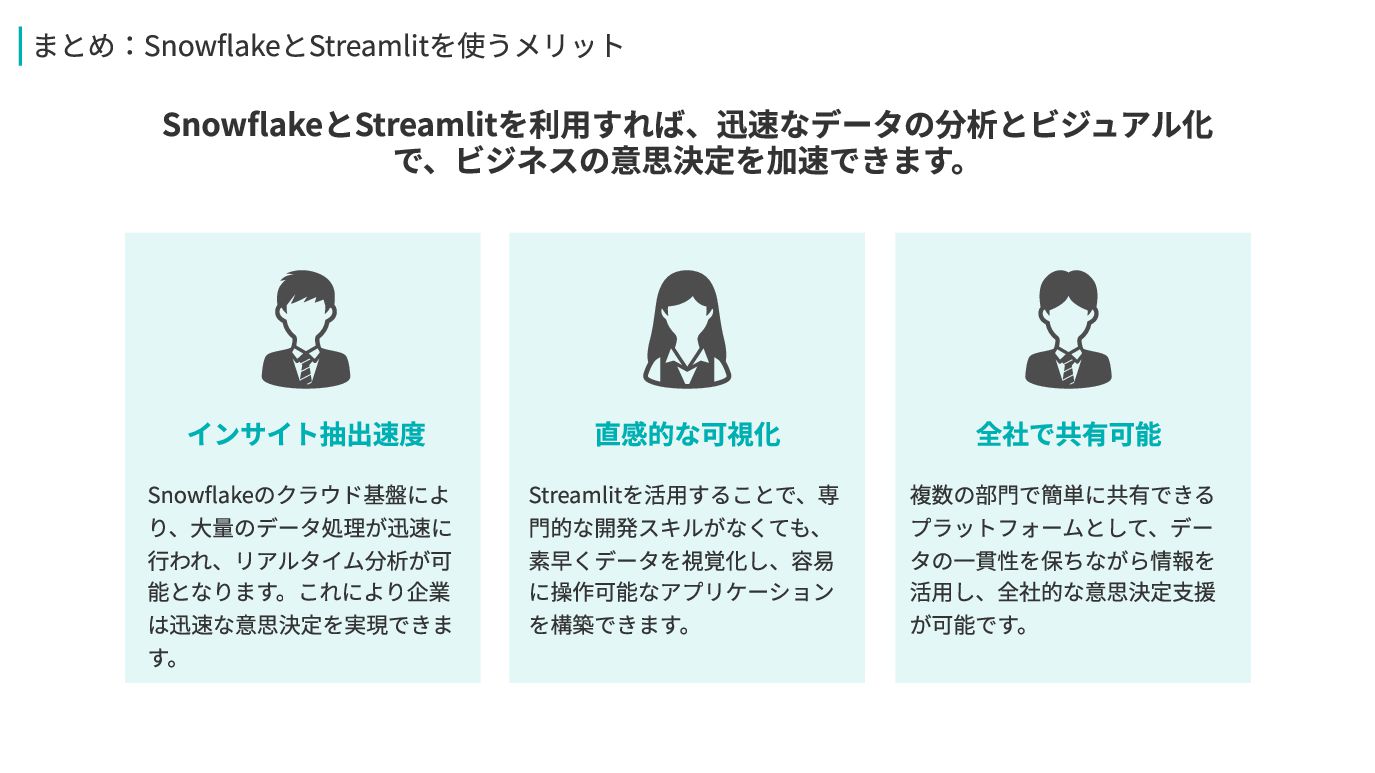 まとめ：SnowflakeとStreamlitを使うメリット

SnowflakeとStreamlitを利用すれば、迅速なデータの分析とビジュアル化で、ビジネスの意思決定を加速できます。

インサイト抽出速度

Snowflakeのクラウド基盤により、大量のデータ処理が迅速に行われ、リアルタイム分析が可能となります。これにより企業は迅速な意思決定を実現できます。

直感的な可視化

Streamlitを活用することで、専門的な開発スキルがなくても、素早くデータを視覚化し、容易に操作可能なアプリケーションを構築できます。

全社で共有可能

複数の部門で簡単に共有できるプラットフォームとして、データの一貫性を保ちながら情報を活用し、全社的な意思決定支援が可能です。